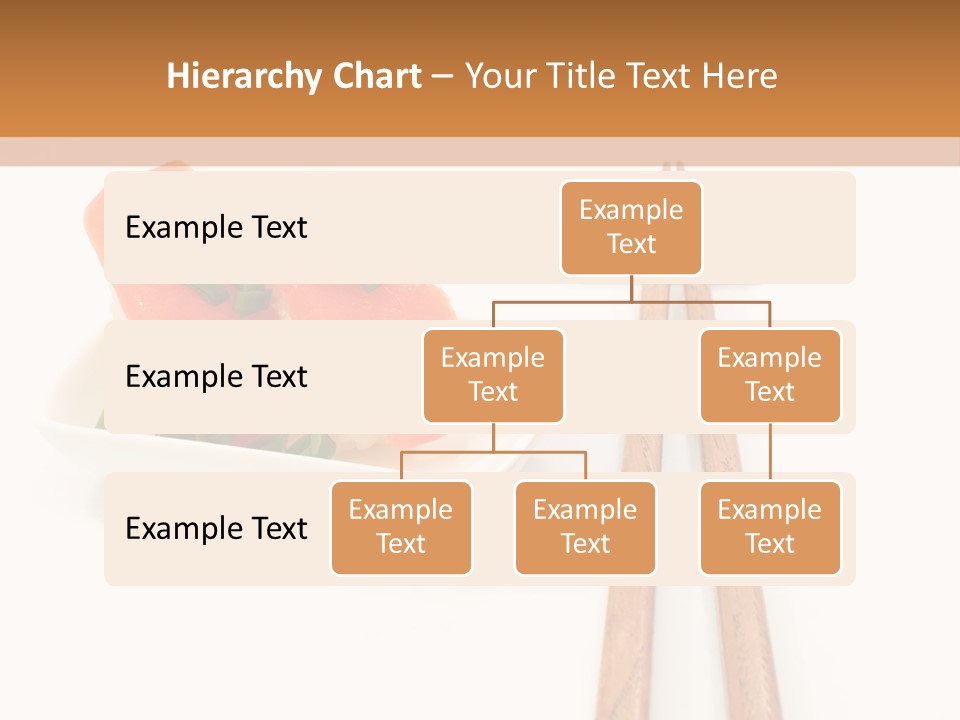 Hierarchy Chart – Your Title Text Here

Example Text

Example Text

Example Text

Example Text

Example Text

Example Text

Example Text

Example Text

Example Text